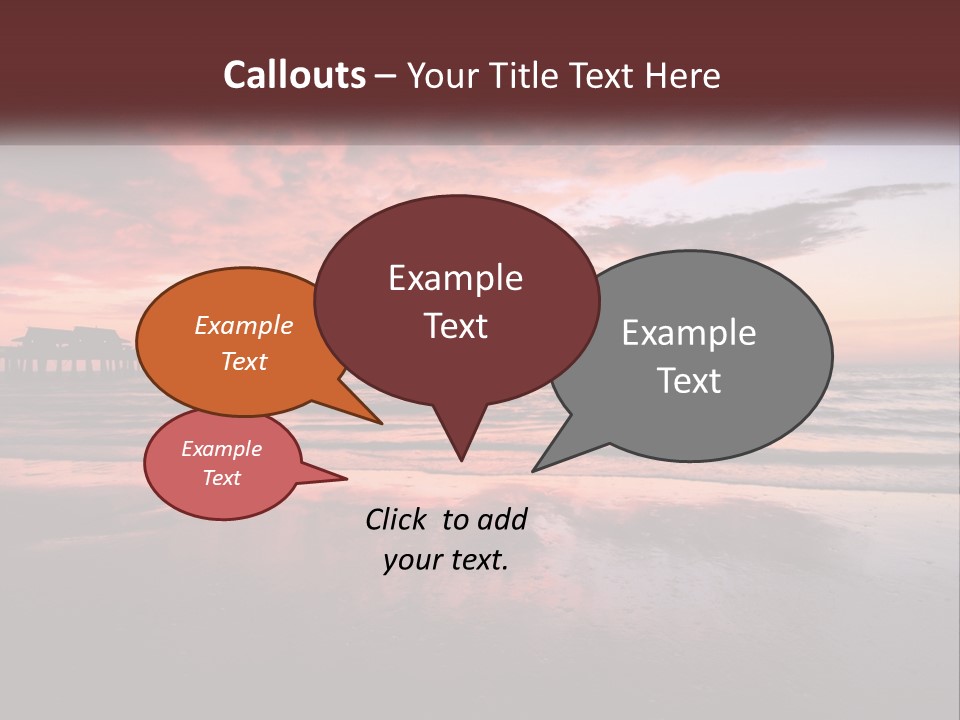 Callouts – Your Title Text Here

Example Text

Example Text

Example Text

Example Text

Click to add your text.